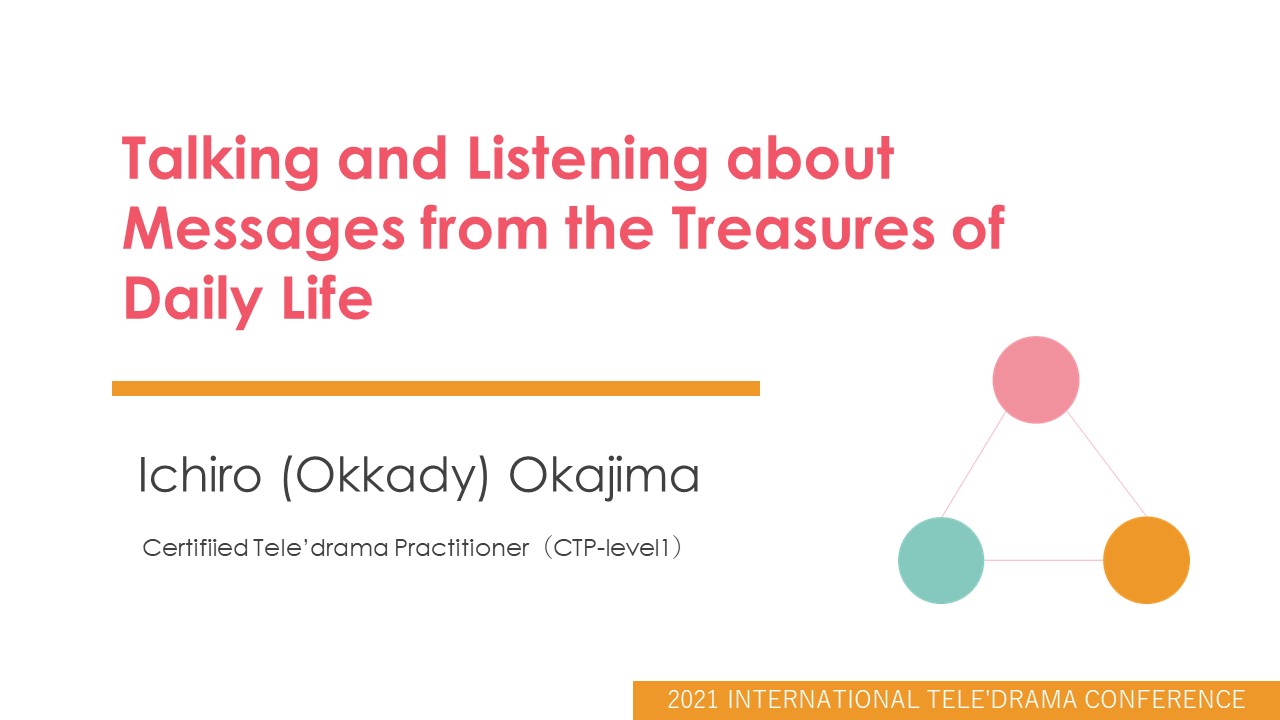 Talking and Listening about Messages from the Treasures of Daily Life

Ichiro (Okkady) Okajima

Certifiied Tele'drama Practitioner（CTP-level1）

2021 INTERNATIONAL TELE'DRAMA CONFERENCE